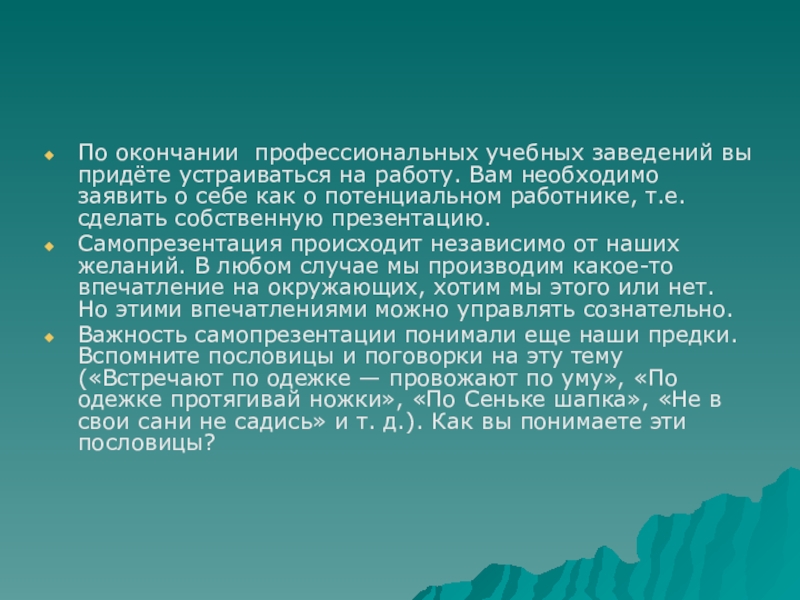 По окончании профессиональных учебных заведений вы придёте устраиваться на работу. Вам необходимо заявить о себе как о потенциальном работнике, т.е. сделать собственную презентацию.

Самопрезентация происходит независимо от наших желаний. В любом случае мы производим какое-то впечатление на окружающих, хотим мы этого или нет. Но этими впечатлениями можно управлять сознательно.

Важность самопрезентации понимали еще наши предки. Вспомните пословицы и поговорки на эту тему («Встречают по одежке — провожают по уму», «По одежке протягивай ножки», «По Сеньке шапка», «Не в свои сани не садись» и т. д.). Как вы понимаете эти пословицы?